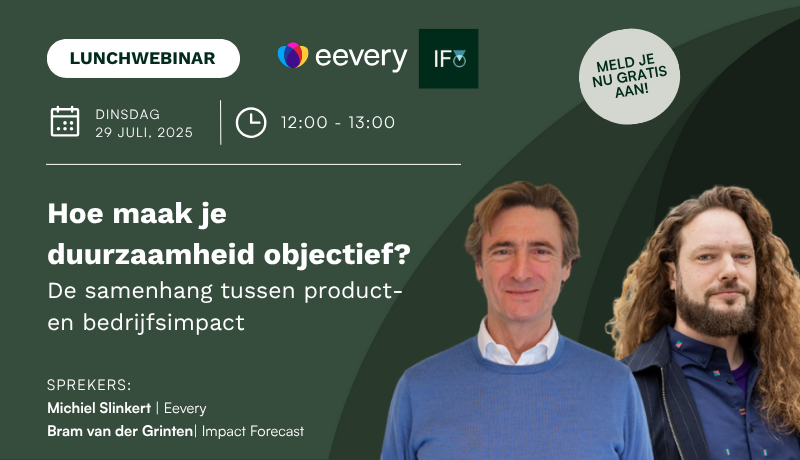 LUNCHWEBINAR

eevery

IF

MELD JE NU GRATIS AAN!

DINSDAG
29 JULI, 2025

12:00 - 13:00

Hoe maak je duurzaamheid objectief?

De samenhang tussen product- en bedrijfsimpact

SPREKERS:
Michiel Slinkert | Eevery
Bram van der Grinten| Impact Forecast